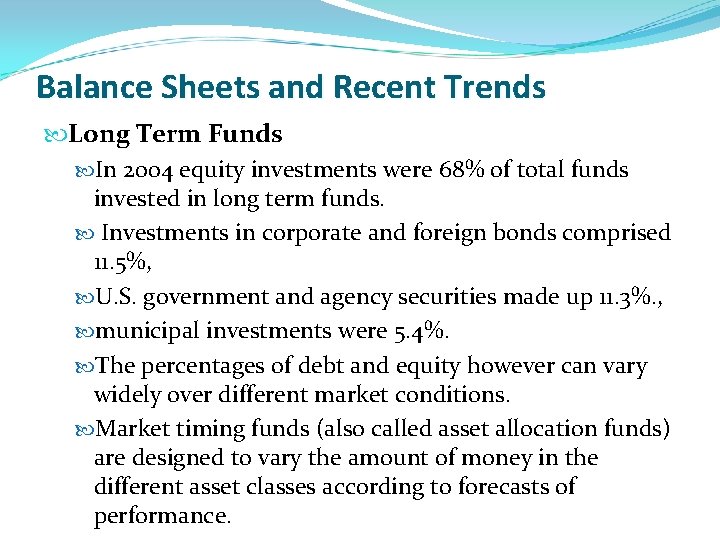 Balance Sheets and Recent Trends

Long Term Funds

In 2004 equity investments were 68% of total funds invested in long term funds.

Investments in corporate and foreign bonds comprised 11.5%,

U.S. government and agency securities made up 11.3%.,

municipal investments were 5.4%.

The percentages of debt and equity however can vary widely over different market conditions.

Market timing funds (also called asset allocation funds) are designed to vary the amount of money in the different asset classes according to forecasts of performance.